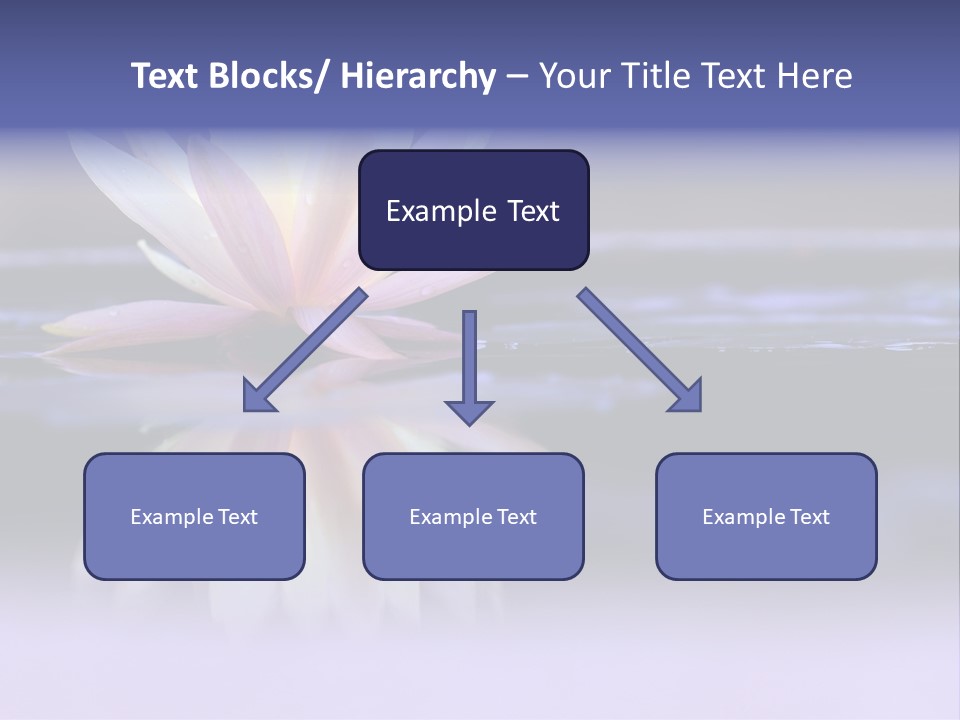 Text Blocks/ Hierarchy – Your Title Text Here

Example Text

Example Text

Example Text

Example Text